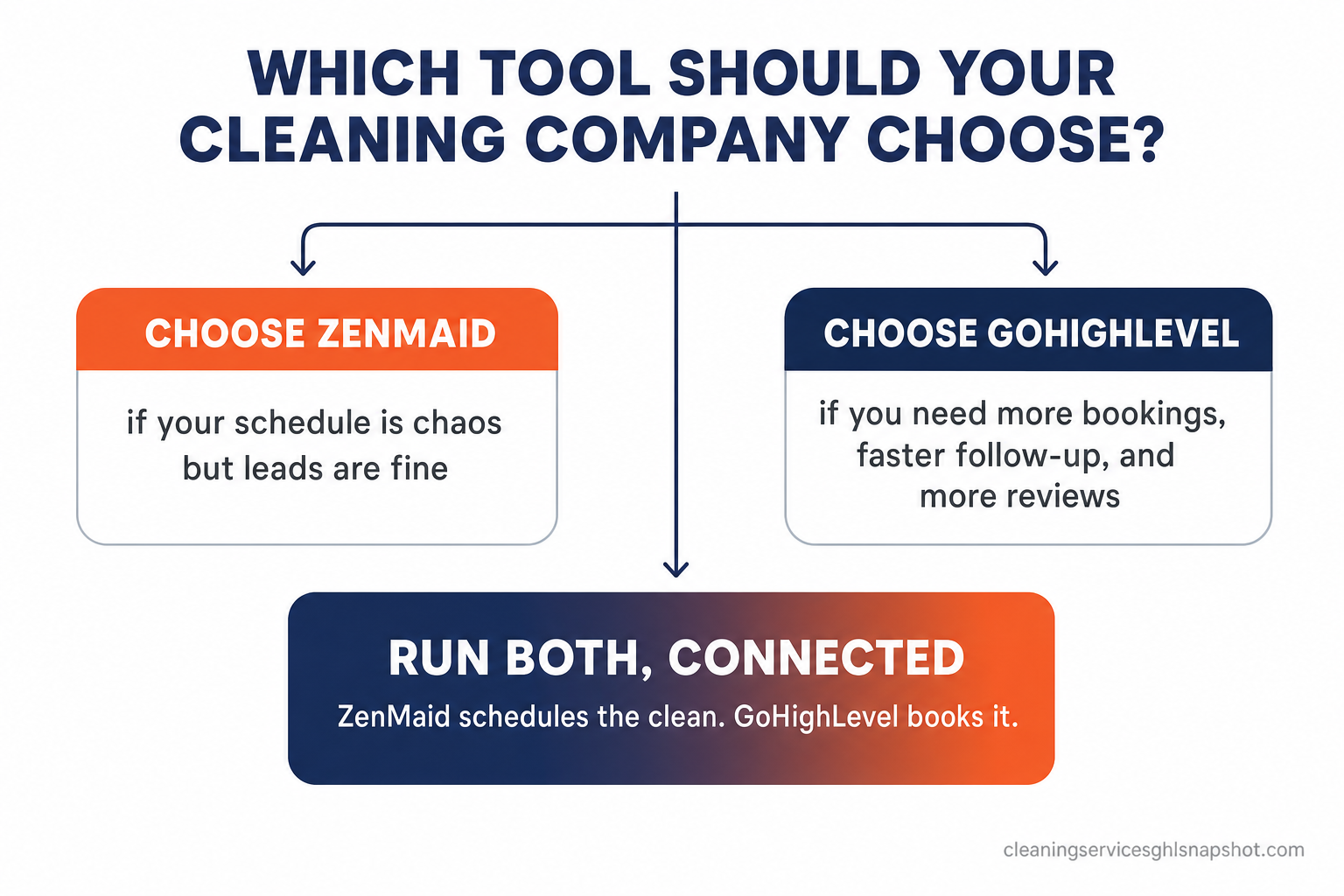 WHICH TOOL SHOULD YOUR CLEANING COMPANY CHOOSE?

CHOOSE ZENMAID

if your schedule is chaos but leads are fine

CHOOSE GOHIGHLEVEL

if you need more bookings, faster follow-up, and more reviews

RUN BOTH, CONNECTED

ZenMaid schedules the clean. GoHighLevel books it.

cleaningservicesghlsnapshot.com